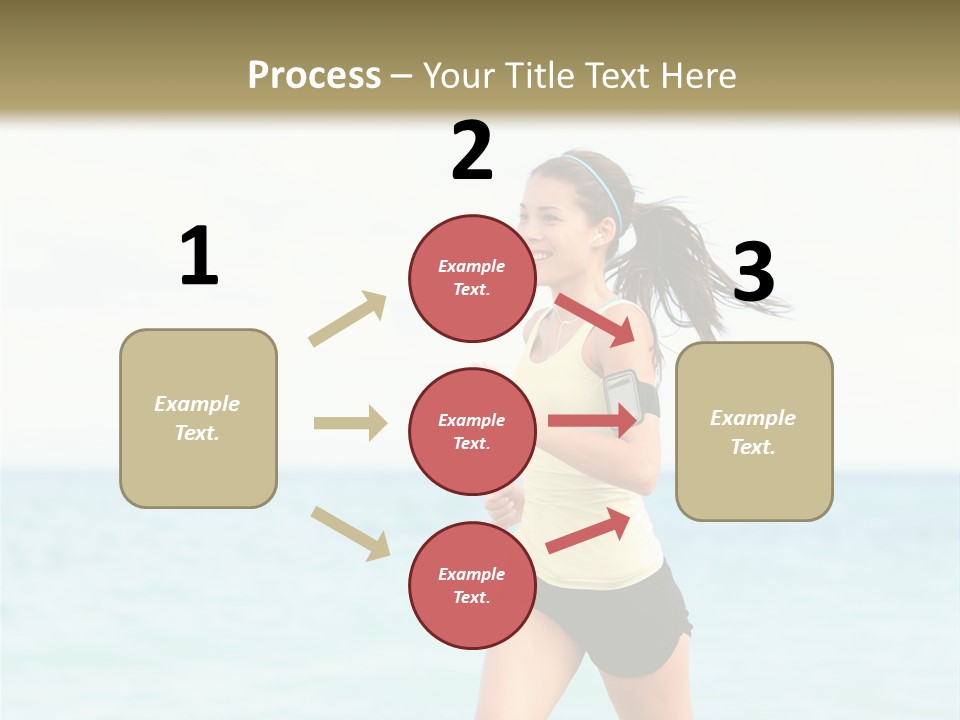 Process – Your Title Text Here

1

Example Text.

2

Example Text.

Example Text.

Example Text.

3

Example Text.